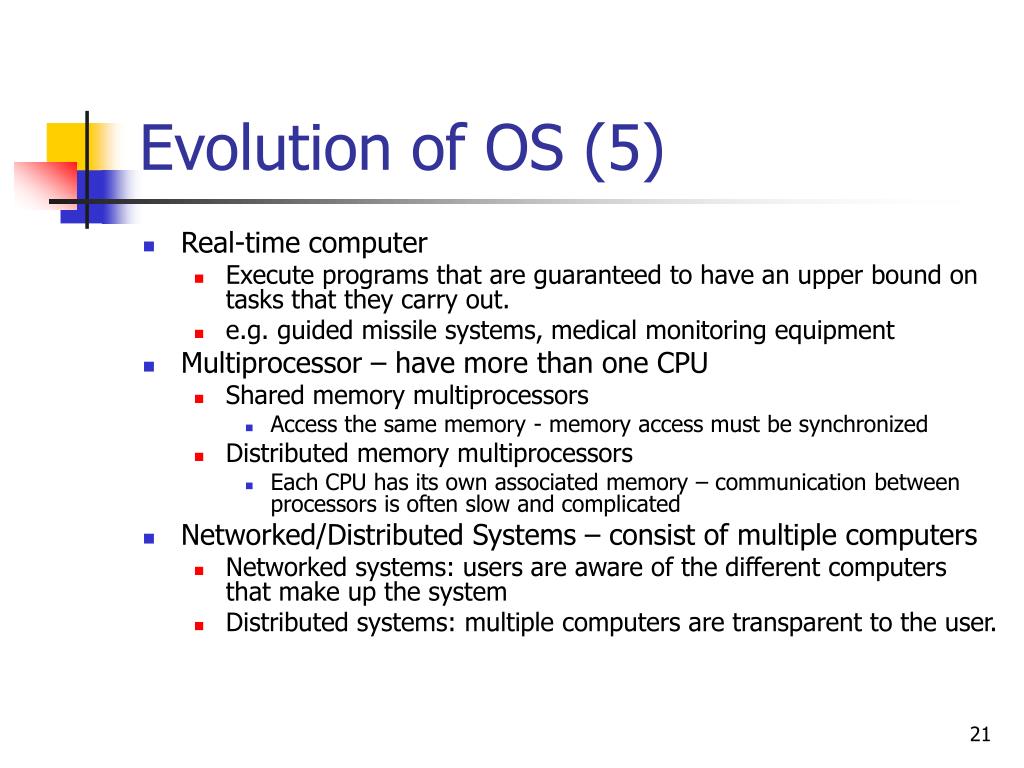 Evolution of OS (5)

- Real-time computer
  - Execute programs that are guaranteed to have an upper bound on tasks that they carry out.
  - e.g. guided missile systems, medical monitoring equipment
- Multiprocessor – have more than one CPU
  - Shared memory multiprocessors
    - Access the same memory - memory access must be synchronized
  - Distributed memory multiprocessors
    - Each CPU has its own associated memory – communication between processors is often slow and complicated
- Networked/Distributed Systems – consist of multiple computers
  - Networked systems: users are aware of the different computers that make up the system
  - Distributed systems: multiple computers are transparent to the user.

21